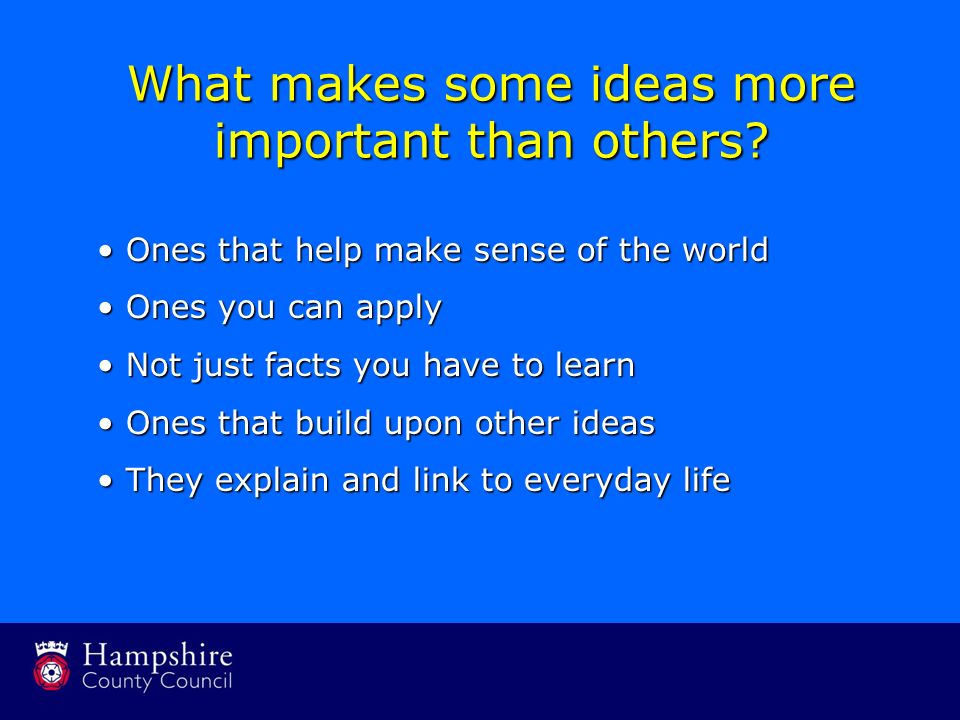 What makes some ideas more important than others?

• Ones that help make sense of the world
• Ones you can apply
• Not just facts you have to learn
• Ones that build upon other ideas
• They explain and link to everyday life

Hampshire
County Council